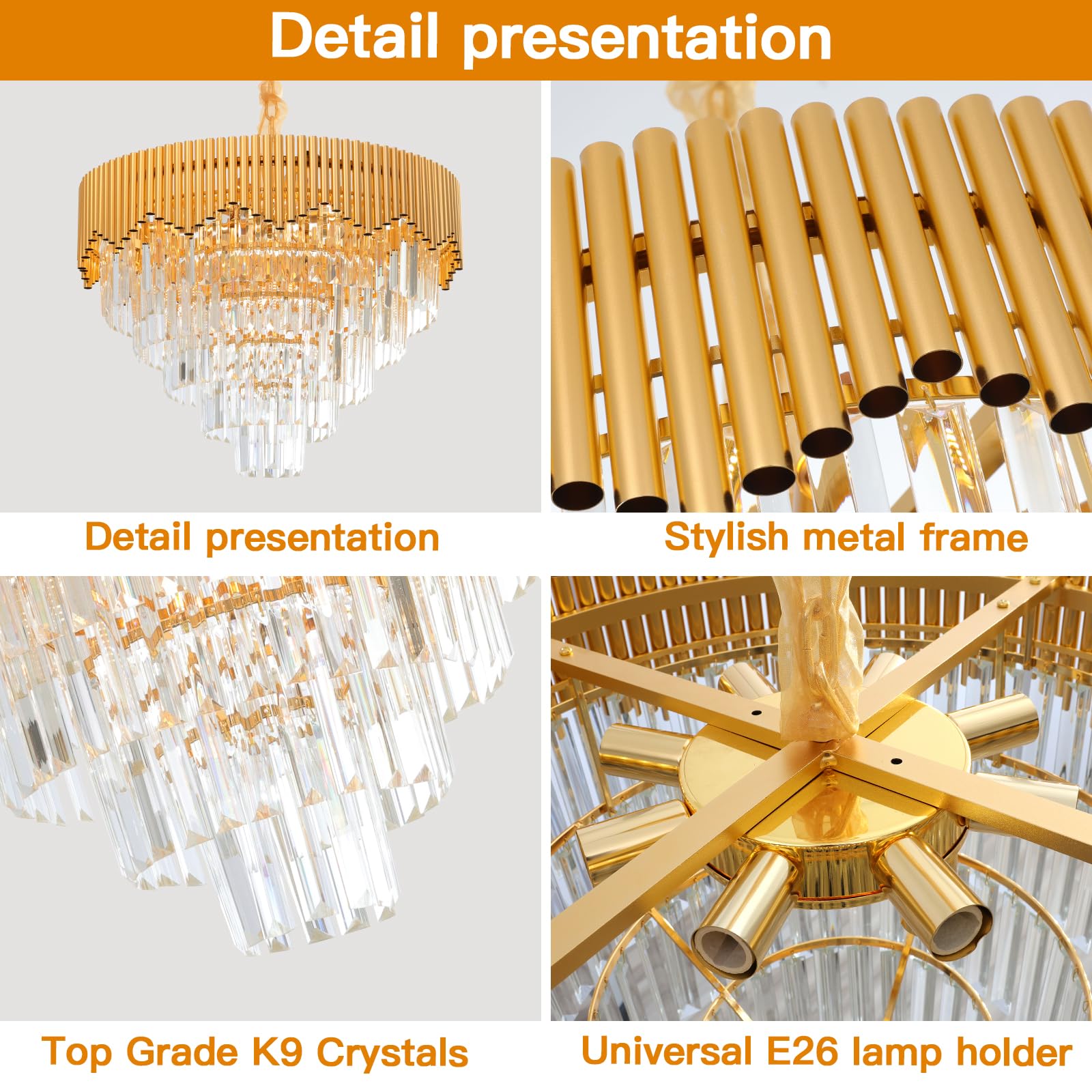 Detail presentation

Detail presentation

Stylish metal frame

Top Grade K9 Crystals

Universal E26 lamp holder